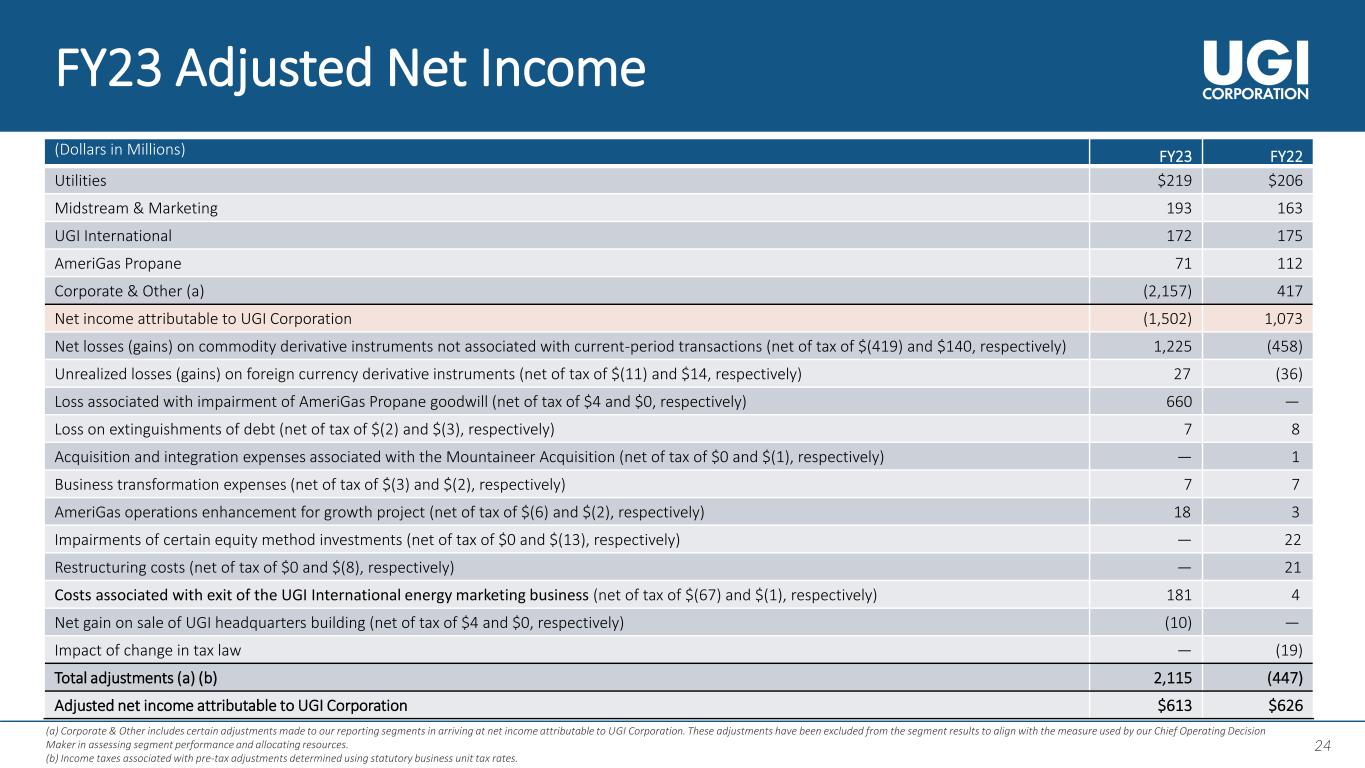 FY23 Adjusted Net Income

UGI CORPORATION

| (Dollars in Millions) | FY23 | FY22 |
|---|---|---|
| Utilities | \$219 | \$206 |
| Midstream & Marketing | 193 | 163 |
| UGI International | 172 | 175 |
| AmeriGas Propane | 71 | 112 |
| Corporate & Other (a) | (2,157) | 417 |
| Net income attributable to UGI Corporation | (1,502) | 1,073 |
| Net losses (gains) on commodity derivative instruments not associated with current-period transactions (net of tax of \$(419) and \$140, respectively) | 1,225 | (458) |
| Unrealized losses (gains) on foreign currency derivative instruments (net of tax of \$(11) and \$14, respectively) | 27 | (36) |
| Loss associated with impairment of AmeriGas Propane goodwill (net of tax of \$4 and \$0, respectively) | 660 | — |
| Loss on extinguishments of debt (net of tax of \$(2) and \$(3), respectively) | 7 | 8 |
| Acquisition and integration expenses associated with the Mountaineer Acquisition (net of tax of \$0 and \$(1), respectively) | — | 1 |
| Business transformation expenses (net of tax of \$(3) and \$(2), respectively) | 7 | 7 |
| AmeriGas operations enhancement for growth project (net of tax of \$(6) and \$(2), respectively) | 18 | 3 |
| Impairments of certain equity method investments (net of tax of \$0 and \$(13), respectively) | — | 22 |
| Restructuring costs (net of tax of \$0 and \$(8), respectively) | — | 21 |
| Costs associated with exit of the UGI International energy marketing business (net of tax of \$(67) and \$(1), respectively) | 181 | 4 |
| Net gain on sale of UGI headquarters building (net of tax of \$4 and \$0, respectively) | (10) | — |
| Impact of change in tax law | — | (19) |
| Total adjustments (a) (b) | 2,115 | (447) |
| Adjusted net income attributable to UGI Corporation | \$613 | \$626 |

(a) Corporate & Other includes certain adjustments made to our reporting segments in arriving at net income attributable to UGI Corporation. These adjustments have been excluded from the segment results to align with the measure used by our Chief Operating Decision Maker in assessing segment performance and allocating resources.
(b) Income taxes associated with pre-tax adjustments determined using statutory business unit tax rates.

24